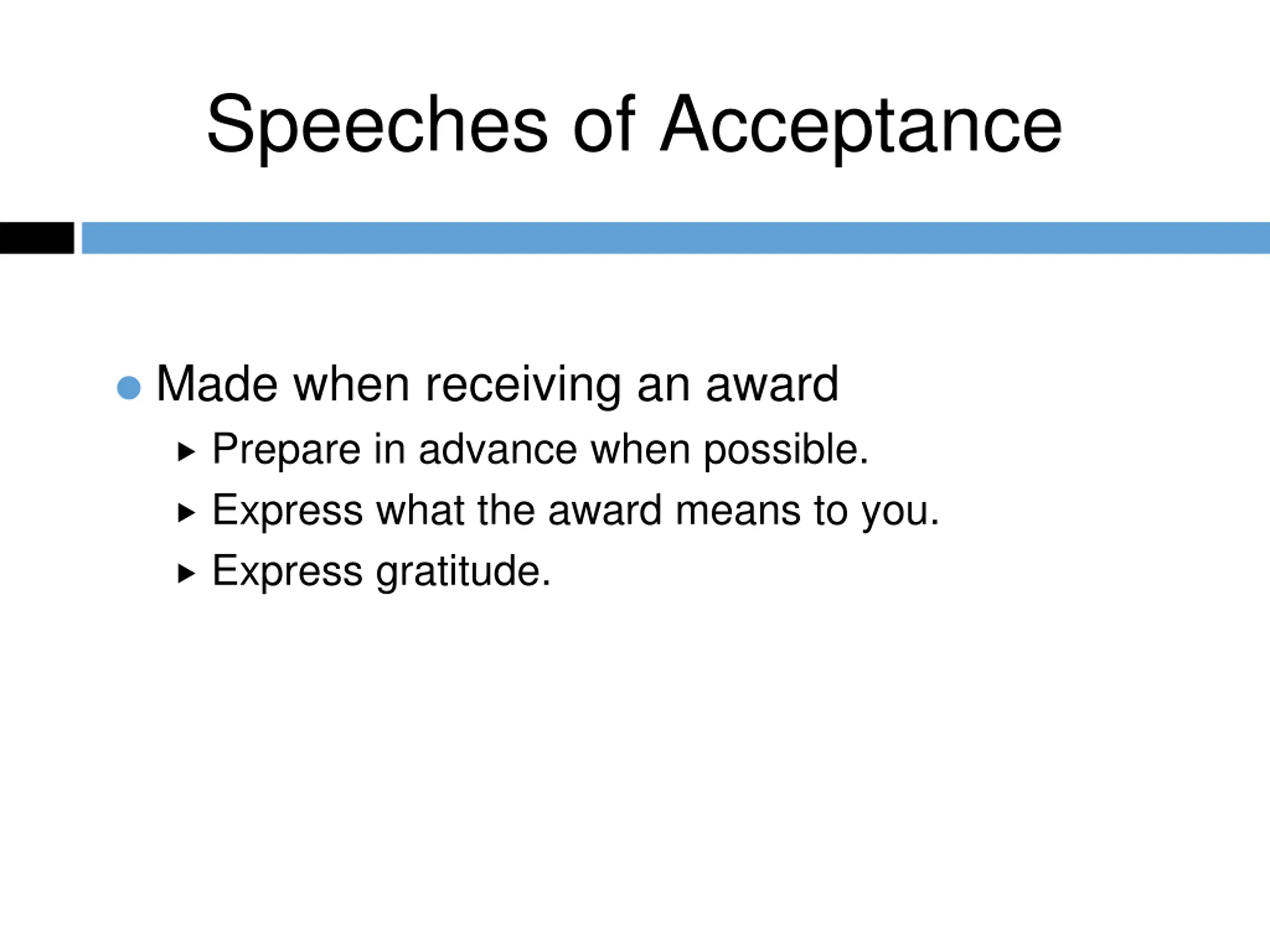 Speeches of Acceptance

- Made when receiving an award
  - Prepare in advance when possible.
  - Express what the award means to you.
  - Express gratitude.